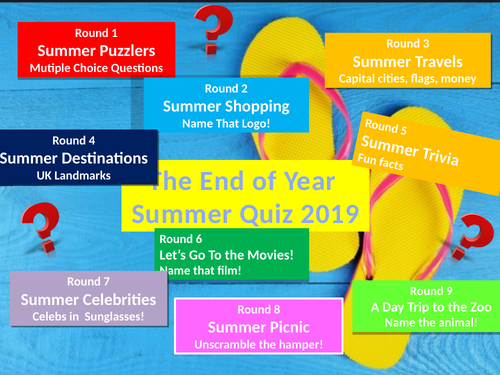 Round 1
Summer Puzzlers
Mutiple Choice Questions

Round 2
Summer Shopping
Name That Logo!

Round 3
Summer Travels
Capital cities, flags, money

Round 4
Summer Destinations
UK Landmarks

Round 5
Summer Trivia
Fun facts

The End of Year Summer Quiz 2019

Round 6
Let's Go To the Movies!
Name that film!

Round 7
Summer Celebrities
Celebs in Sunglasses!

Round 8
Summer Picnic
Unscramble the hamper!

Round 9
A Day Trip to the Zoo
Name the animal!